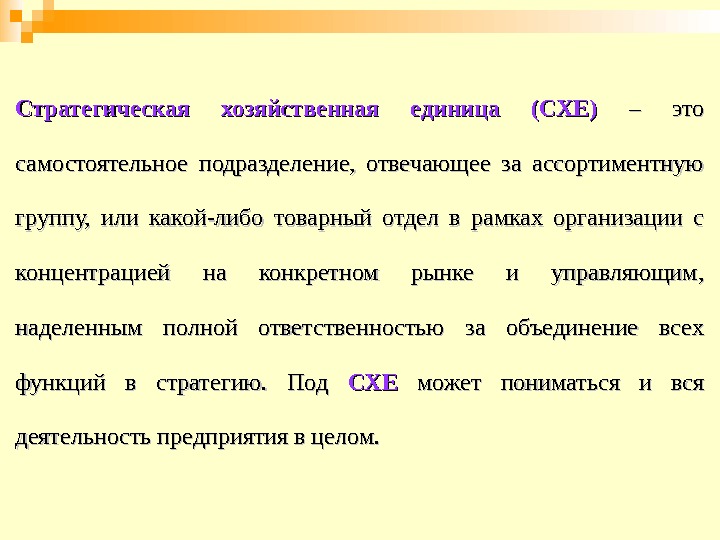 Стратегическая хозяйственная единица (СХЕ) – это самостоятельное подразделение, отвечающее за ассортиментную группу, или какой-либо товарный отдел в рамках организации с концентрацией на конкретном рынке и управляющим, наделенным полной ответственностью за объединение всех функций в стратегию. Под СХЕ может пониматься и вся деятельность предприятия в целом.